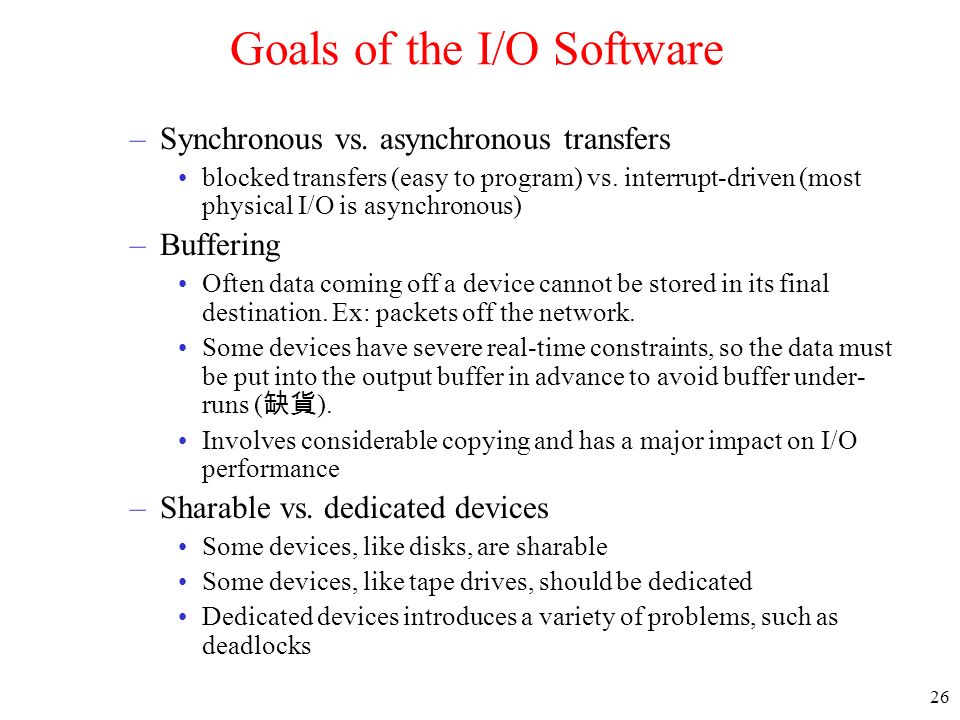 Goals of the I/O Software

– Synchronous vs. asynchronous transfers
  • blocked transfers (easy to program) vs. interrupt-driven (most physical I/O is asynchronous)
– Buffering
  • Often data coming off a device cannot be stored in its final destination. Ex: packets off the network.
  • Some devices have severe real-time constraints, so the data must be put into the output buffer in advance to avoid buffer under-runs (缺貨).
  • Involves considerable copying and has a major impact on I/O performance
– Sharable vs. dedicated devices
  • Some devices, like disks, are sharable
  • Some devices, like tape drives, should be dedicated
  • Dedicated devices introduces a variety of problems, such as deadlocks

26